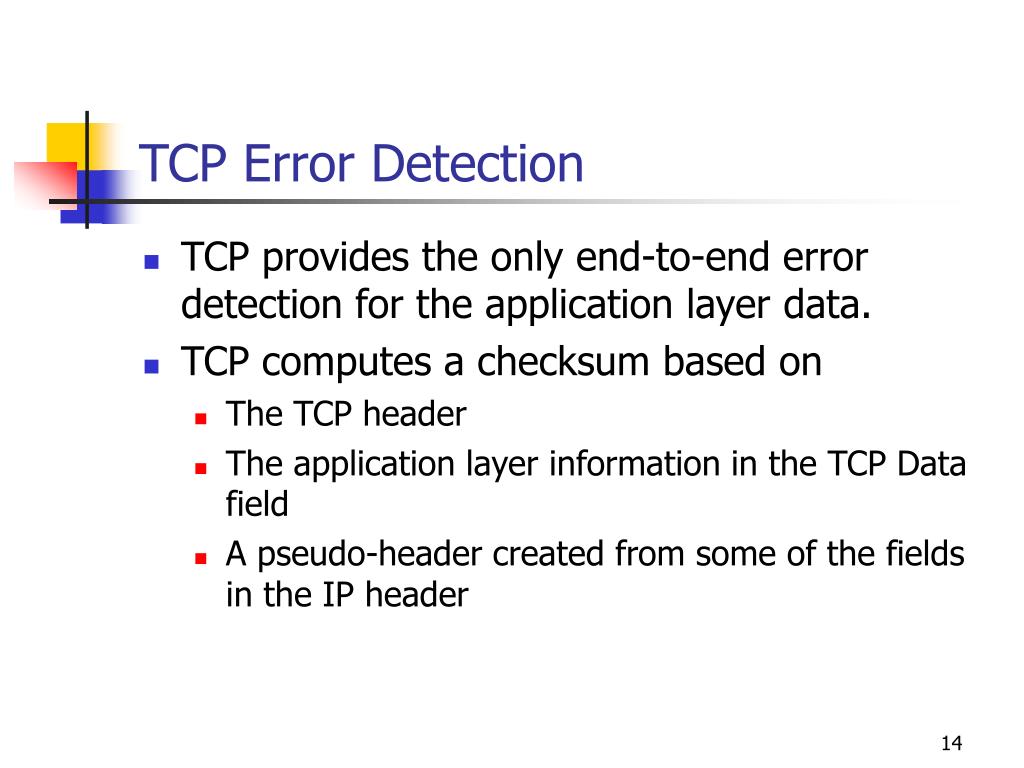 TCP Error Detection

- TCP provides the only end-to-end error detection for the application layer data.
- TCP computes a checksum based on
  - The TCP header
  - The application layer information in the TCP Data field
  - A pseudo-header created from some of the fields in the IP header

14